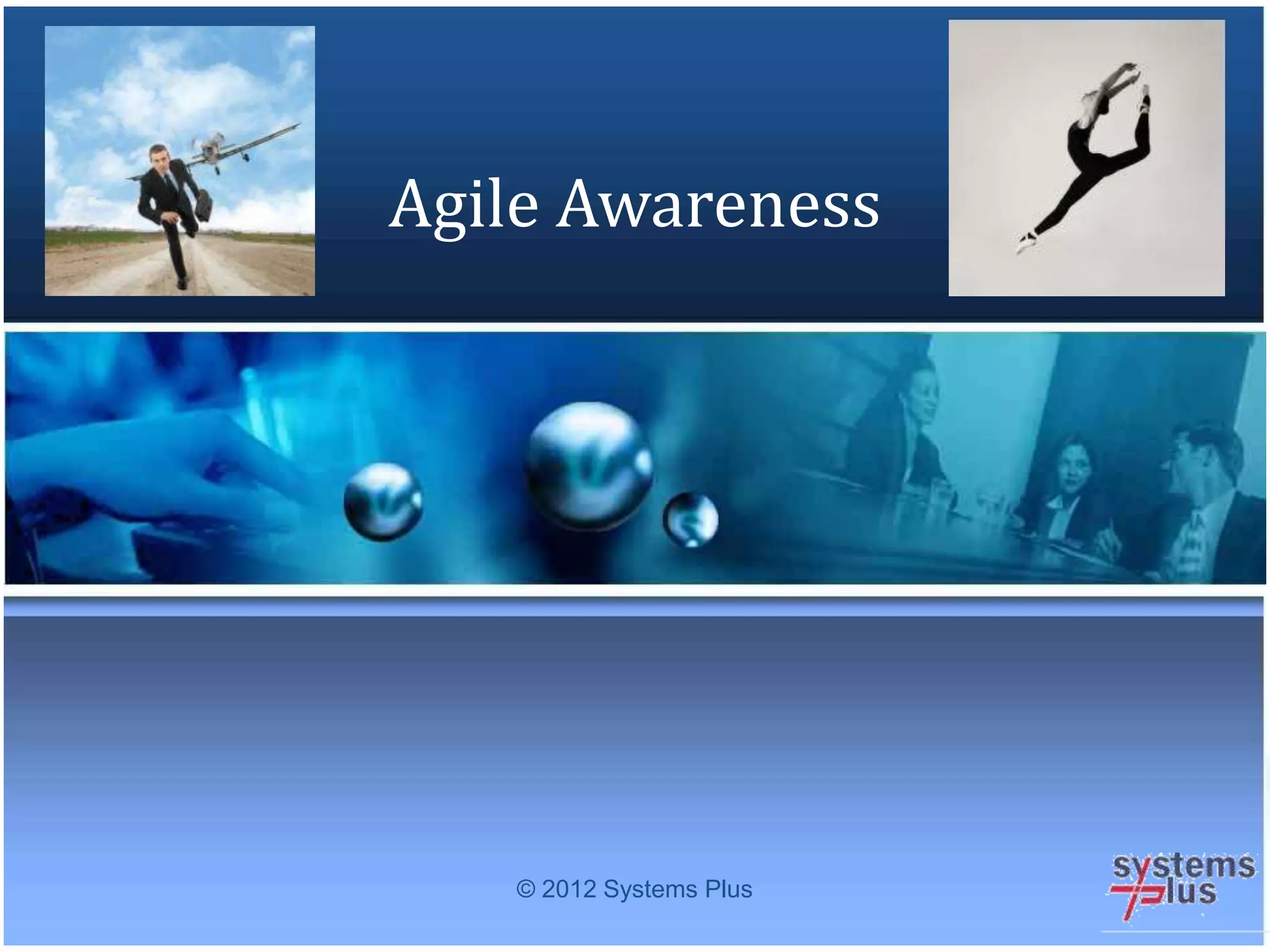 Agile Awareness

© 2012 Systems Plus

systems plus